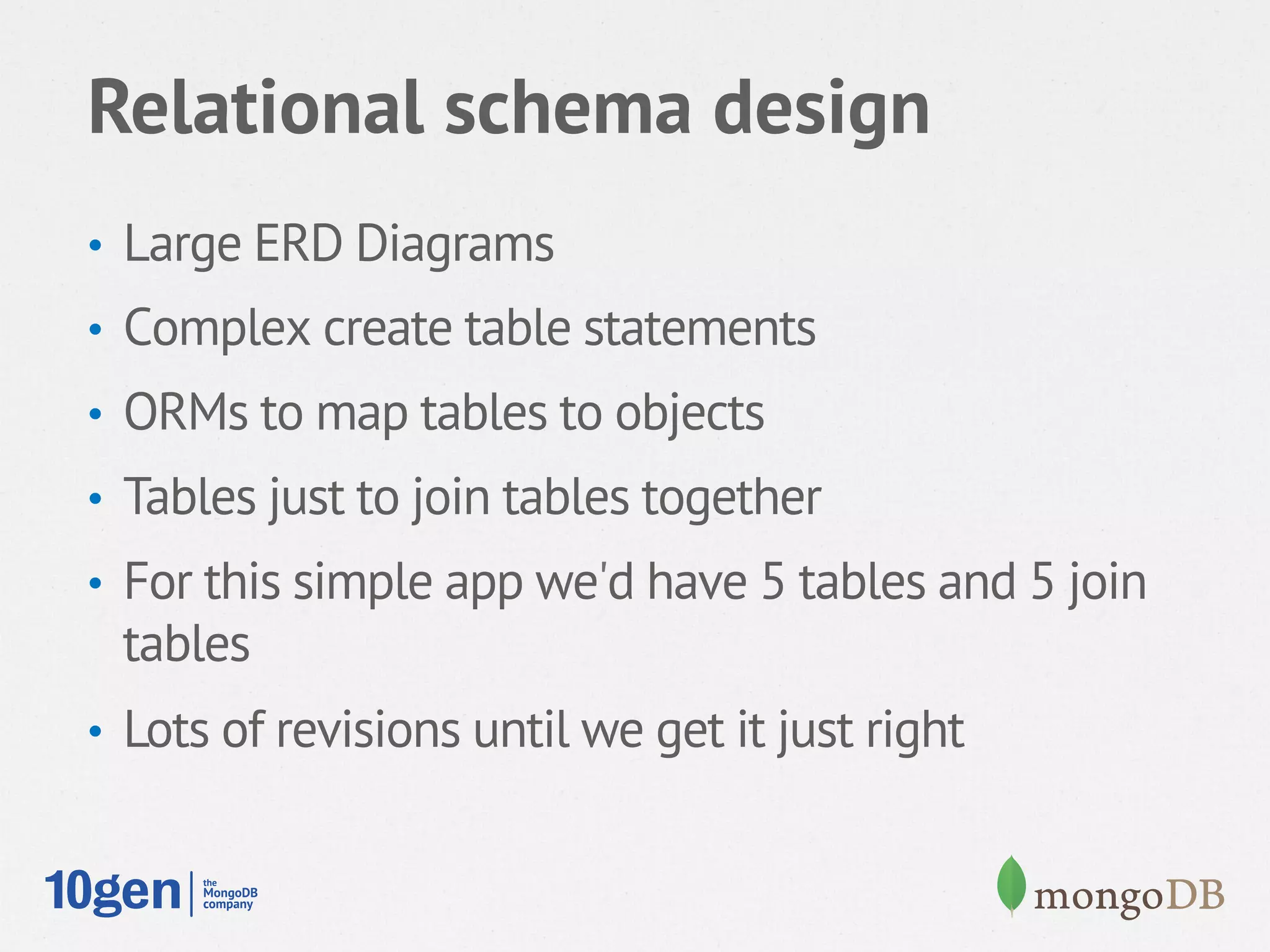 Relational schema design

• Large ERD Diagrams
• Complex create table statements
• ORMs to map tables to objects
• Tables just to join tables together
• For this simple app we'd have 5 tables and 5 join tables
• Lots of revisions until we get it just right

10gen | the MongoDB company

mongoDB